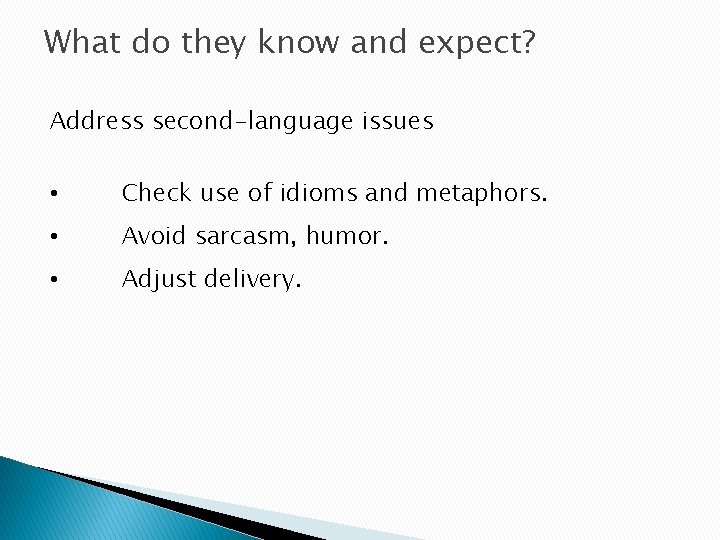 What do they know and expect?

Address second-language issues

• Check use of idioms and metaphors.
• Avoid sarcasm, humor.
• Adjust delivery.